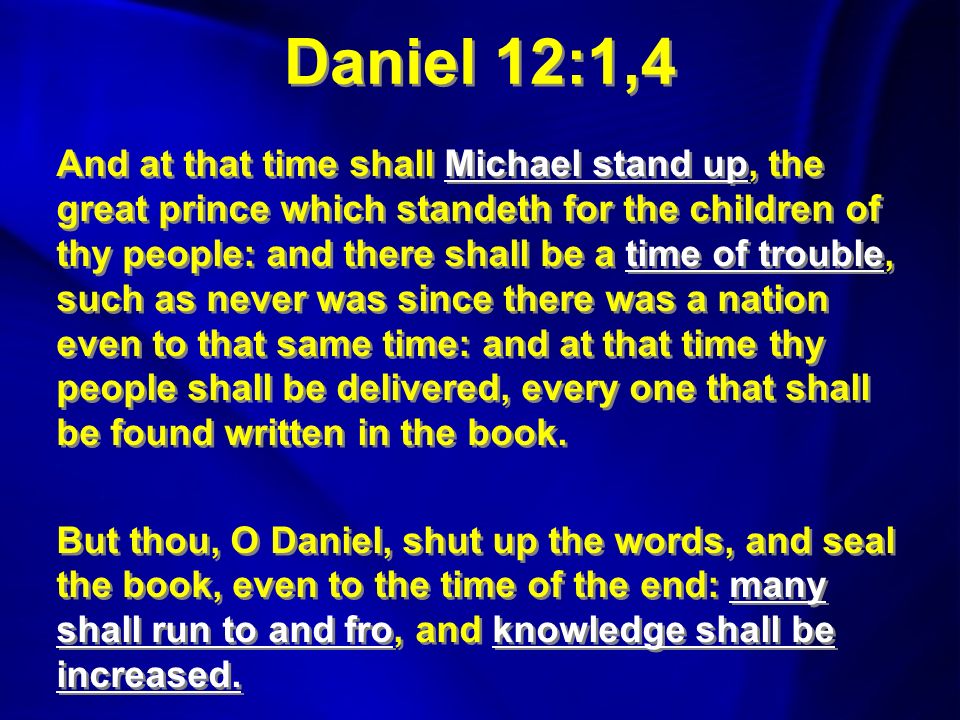 Daniel 12:1,4

And at that time shall Michael stand up, the great prince which standeth for the children of thy people: and there shall be a time of trouble, such as never was since there was a nation even to that same time: and at that time thy people shall be delivered, every one that shall be found written in the book.

But thou, O Daniel, shut up the words, and seal the book, even to the time of the end: many shall run to and fro, and knowledge shall be increased.